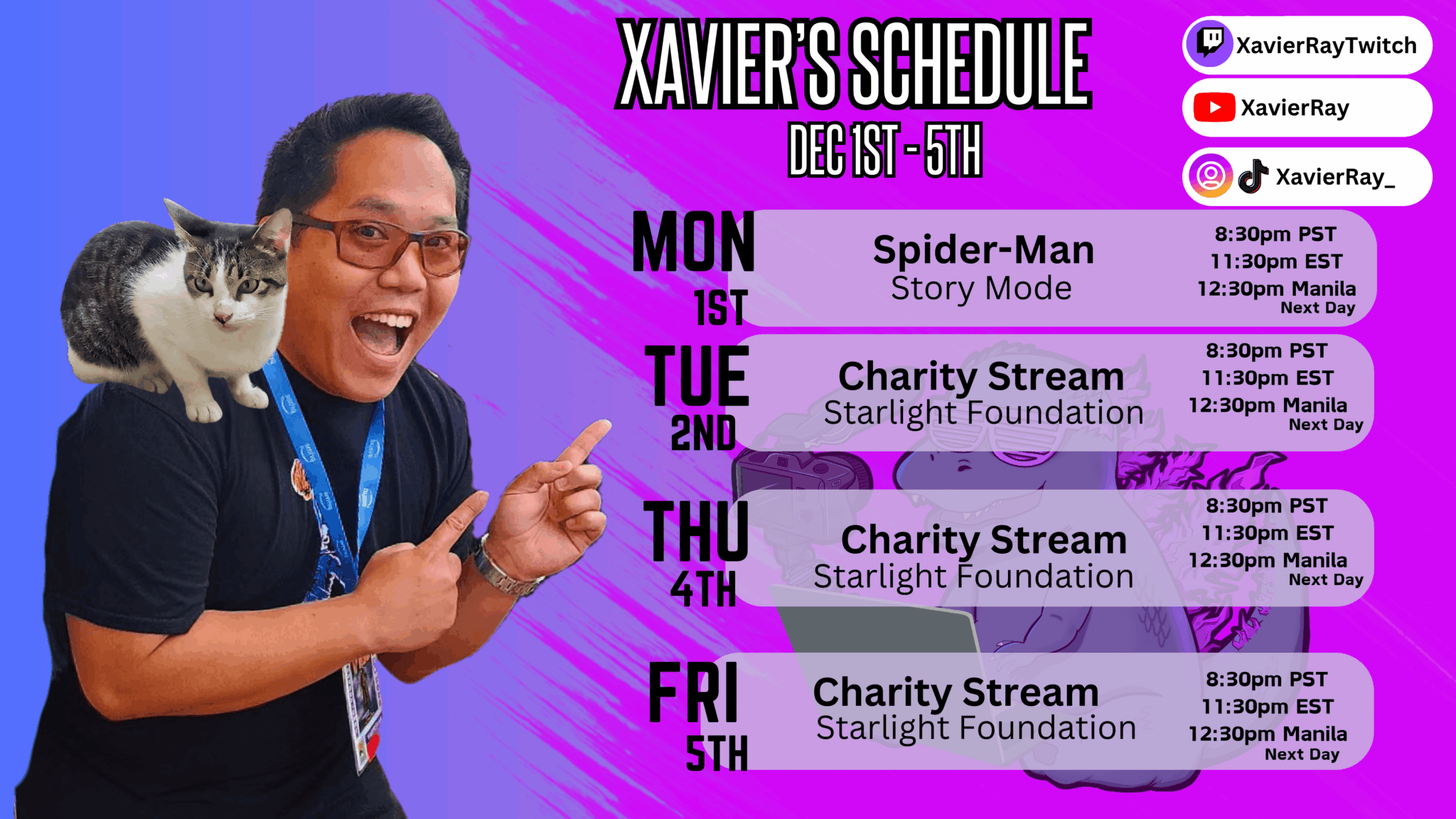 XAVIER'S SCHEDULE
DEC 1ST - 5TH

XavierRayTwitch
XavierRay
XavierRay_

MON 1ST
Spider-Man
Story Mode
8:30pm PST
11:30pm EST
12:30pm Manila
Next Day

TUE 2ND
Charity Stream
Starlight Foundation
8:30pm PST
11:30pm EST
12:30pm Manila
Next Day

THU 4TH
Charity Stream
Starlight Foundation
8:30pm PST
11:30pm EST
12:30pm Manila
Next Day

FRI 5TH
Charity Stream
Starlight Foundation
8:30pm PST
11:30pm EST
12:30pm Manila
Next Day